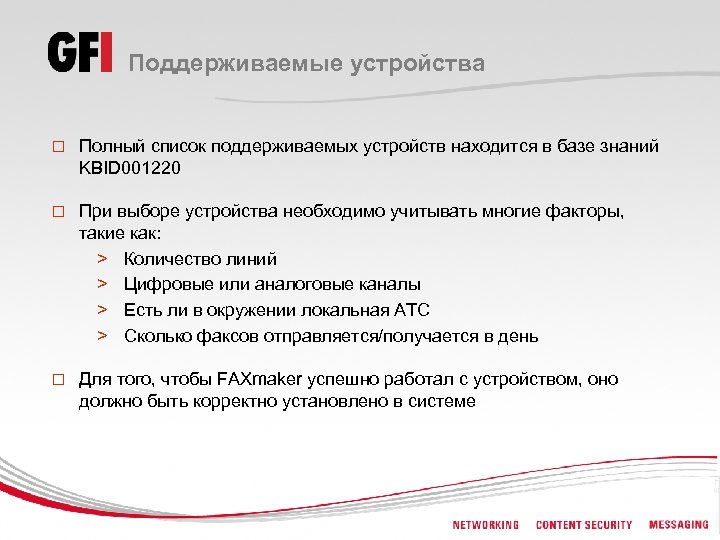 GFI Поддерживаемые устройства

□ Полный список поддерживаемых устройств находится в базе знаний KBID001220

□ При выборе устройства необходимо учитывать многие факторы, такие как:
> Количество линий
> Цифровые или аналоговые каналы
> Есть ли в окружении локальная АТС
> Сколько факсов отправляется/получается в день

□ Для того, чтобы FAXmaker успешно работал с устройством, оно должно быть корректно установлено в системе

NETWORKING CONTENT SECURITY MESSAGING